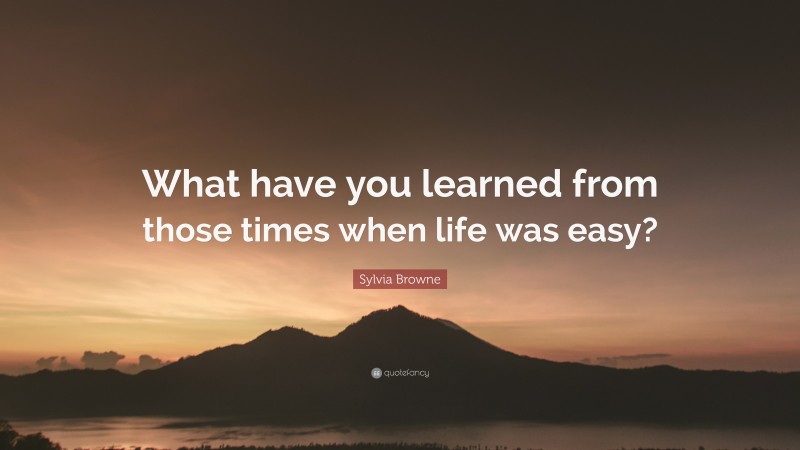 What have you learned from those times when life was easy?

Sylvia Browne

quotefancy